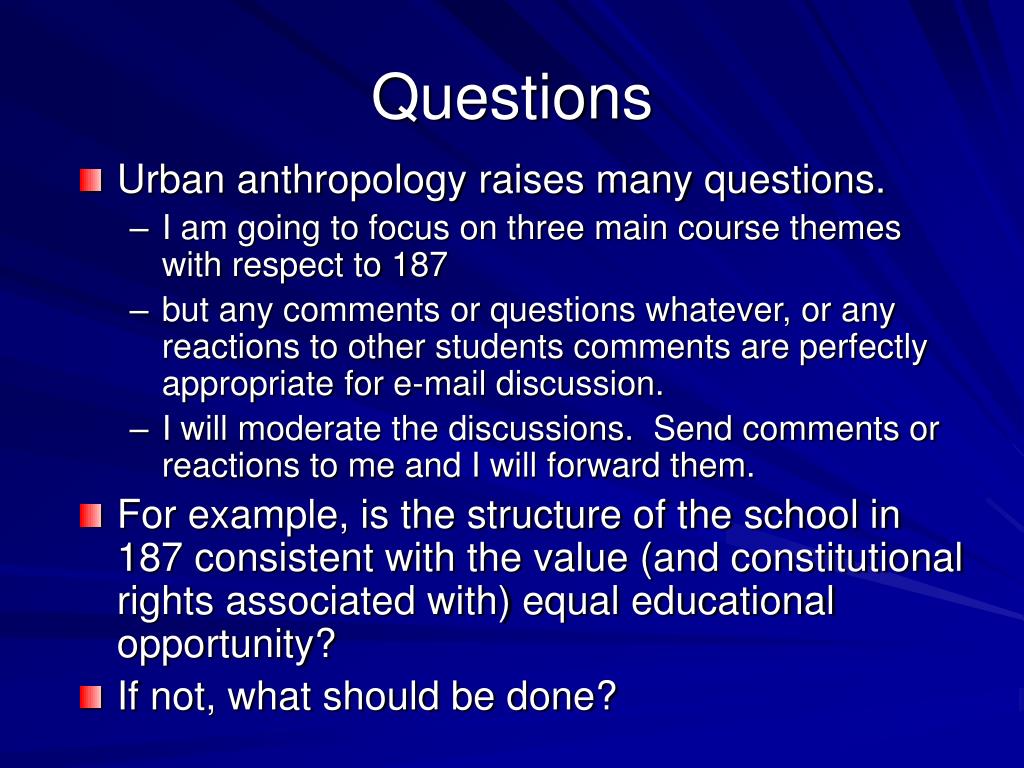 Questions

Urban anthropology raises many questions.

– I am going to focus on three main course themes with respect to 187

– but any comments or questions whatever, or any reactions to other students comments are perfectly appropriate for e-mail discussion.

– I will moderate the discussions. Send comments or reactions to me and I will forward them.

For example, is the structure of the school in 187 consistent with the value (and constitutional rights associated with) equal educational opportunity?

If not, what should be done?